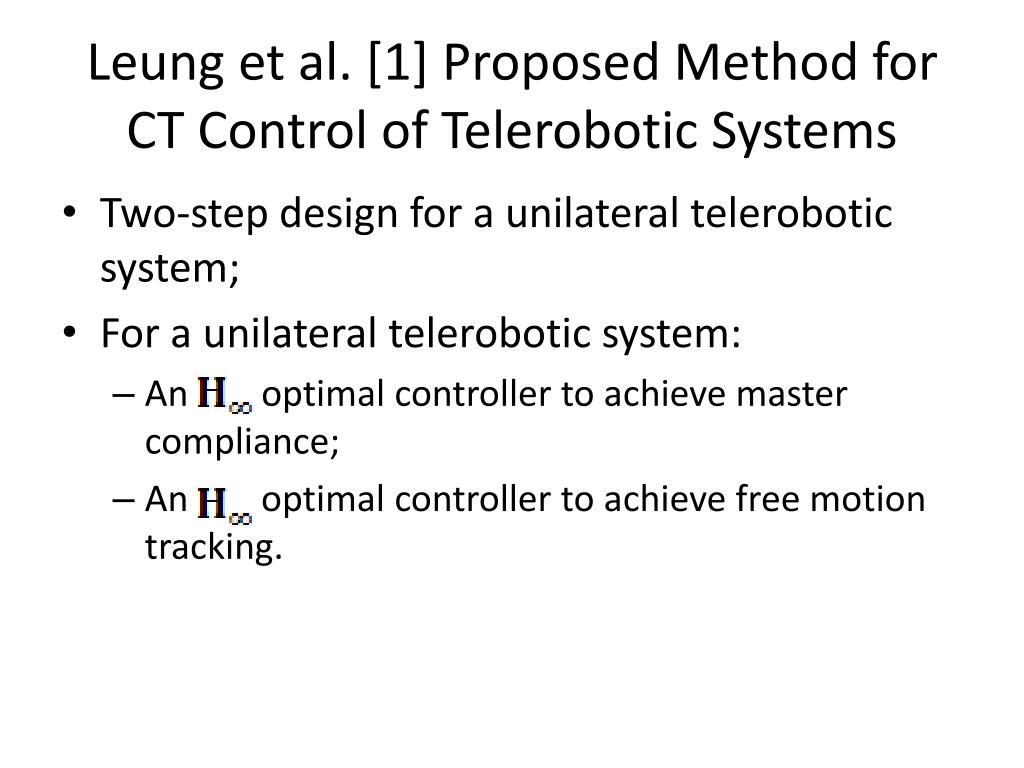 Leung et al. [1] Proposed Method for CT Control of Telerobotic Systems

• Two-step design for a unilateral telerobotic system;

• For a unilateral telerobotic system:

– An $H_\infty$ optimal controller to achieve master compliance;

– An $H_\infty$ optimal controller to achieve free motion tracking.